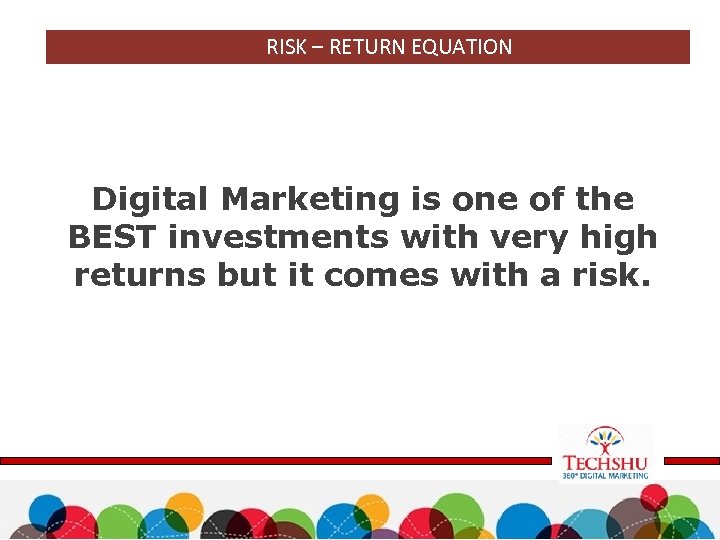 RISK – RETURN EQUATION

Digital Marketing is one of the BEST investments with very high returns but it comes with a risk.

TECHSHU
360° DIGITAL MARKETING